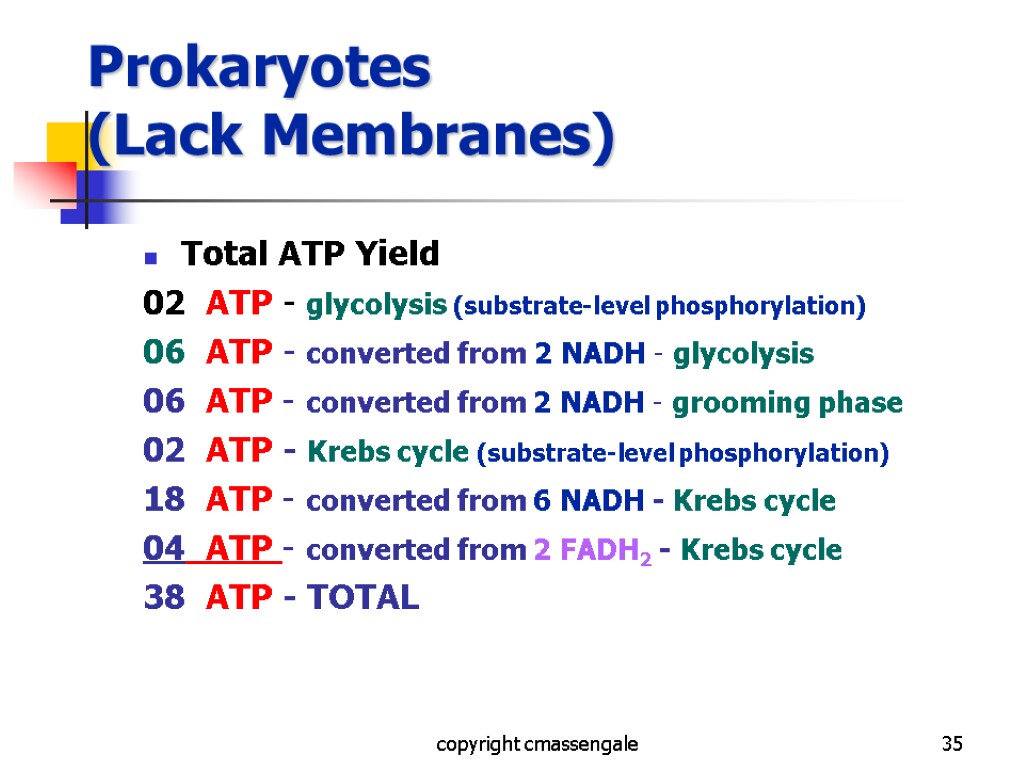 Prokaryotes
(Lack Membranes)

Total ATP Yield

02 ATP - glycolysis (substrate-level phosphorylation)
06 ATP - converted from 2 NADH - glycolysis
06 ATP - converted from 2 NADH - grooming phase
02 ATP - Krebs cycle (substrate-level phosphorylation)
18 ATP - converted from 6 NADH - Krebs cycle
04 ATP - converted from 2 $FADH_2$ - Krebs cycle
38 ATP - TOTAL

copyright cmassengale

35